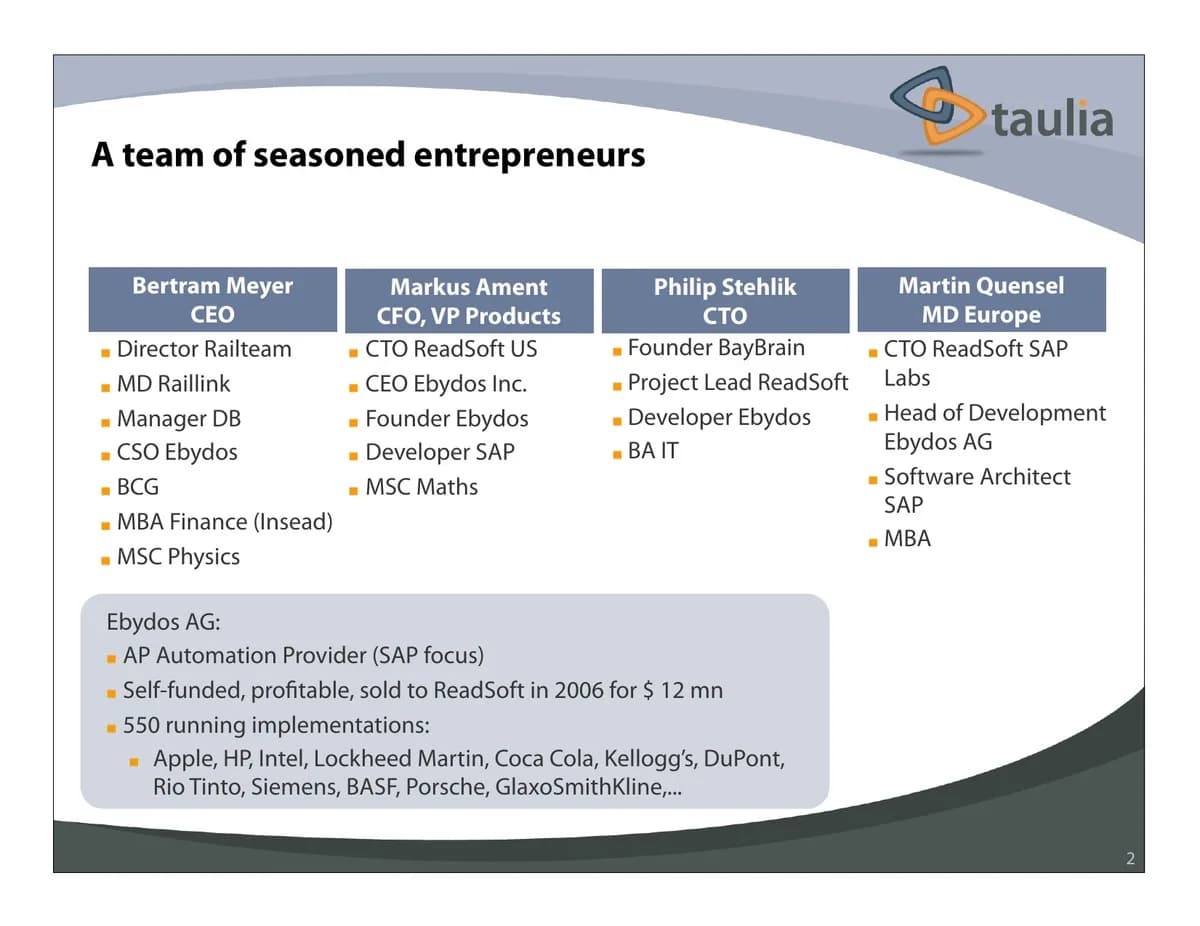 taulia

A team of seasoned entrepreneurs

Bertram Meyer
CEO
- Director Railteam
- MD Raillink
- Manager DB
- CSO Ebydos
- BCG
- MBA Finance (Insead)
- MSC Physics

Markus Ament
CFO, VP Products
- CTO ReadSoft US
- CEO Ebydos Inc.
- Founder Ebydos
- Developer SAP
- MSC Maths

Philip Stehlik
CTO
- Founder BayBrain
- Project Lead ReadSoft
- Developer Ebydos
- BA IT

Martin Quensel
MD Europe
- CTO ReadSoft SAP Labs
- Head of Development Ebydos AG
- Software Architect SAP
- MBA

Ebydos AG:
- AP Automation Provider (SAP focus)
- Self-funded, profitable, sold to ReadSoft in 2006 for $ 12 mn
- 550 running implementations:
  - Apple, HP, Intel, Lockheed Martin, Coca Cola, Kellogg's, DuPont, Rio Tinto, Siemens, BASF, Porsche, GlaxoSmithKline,...

2